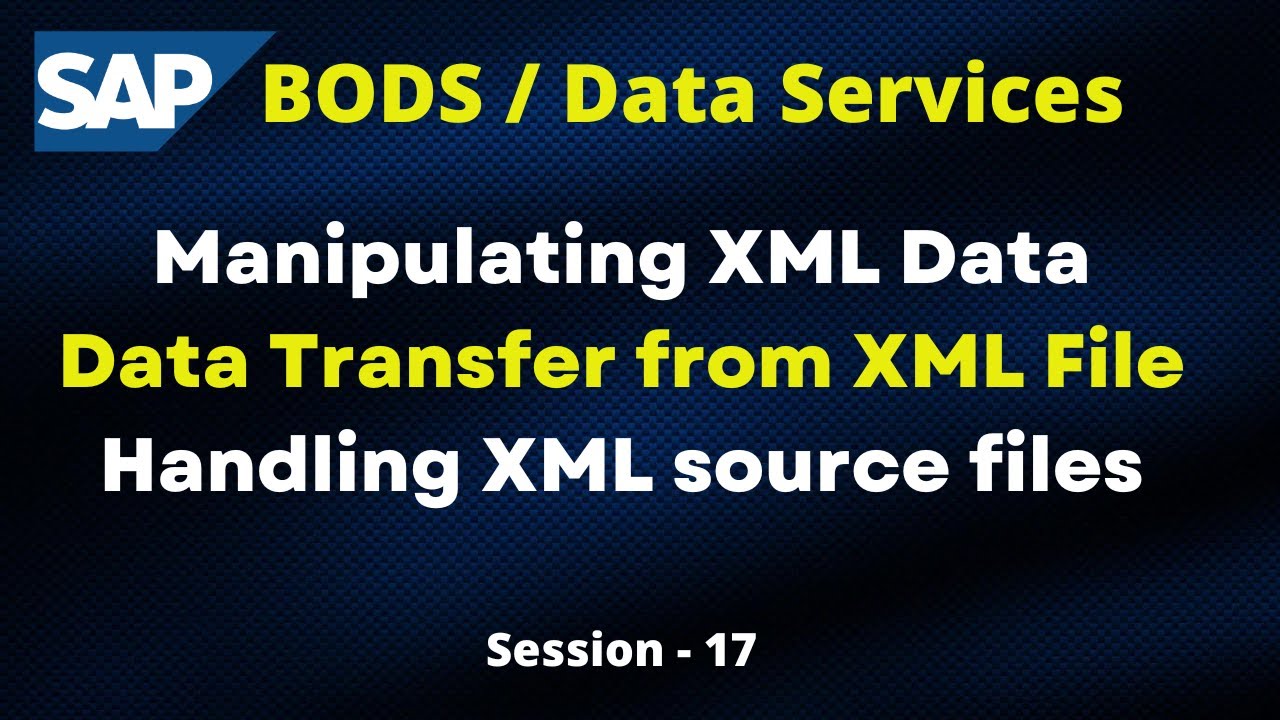 SAP BODS / Data Services

Manipulating XML Data
Data Transfer from XML File
Handling XML source files

Session - 17